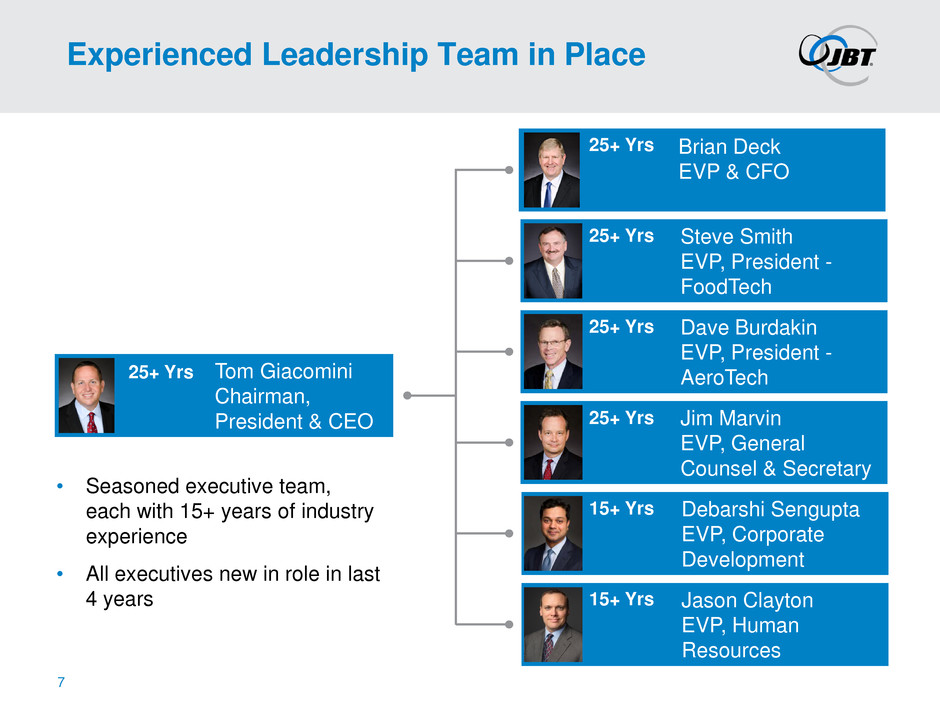 Experienced Leadership Team in Place

JBT

25+ Yrs Tom Giacomini
Chairman,
President & CEO

• Seasoned executive team, each with 15+ years of industry experience

• All executives new in role in last 4 years

25+ Yrs Brian Deck
EVP & CFO

25+ Yrs Steve Smith
EVP, President - FoodTech

25+ Yrs Dave Burdakin
EVP, President - AeroTech

25+ Yrs Jim Marvin
EVP, General Counsel & Secretary

15+ Yrs Debarshi Sengupta
EVP, Corporate Development

15+ Yrs Jason Clayton
EVP, Human Resources

7